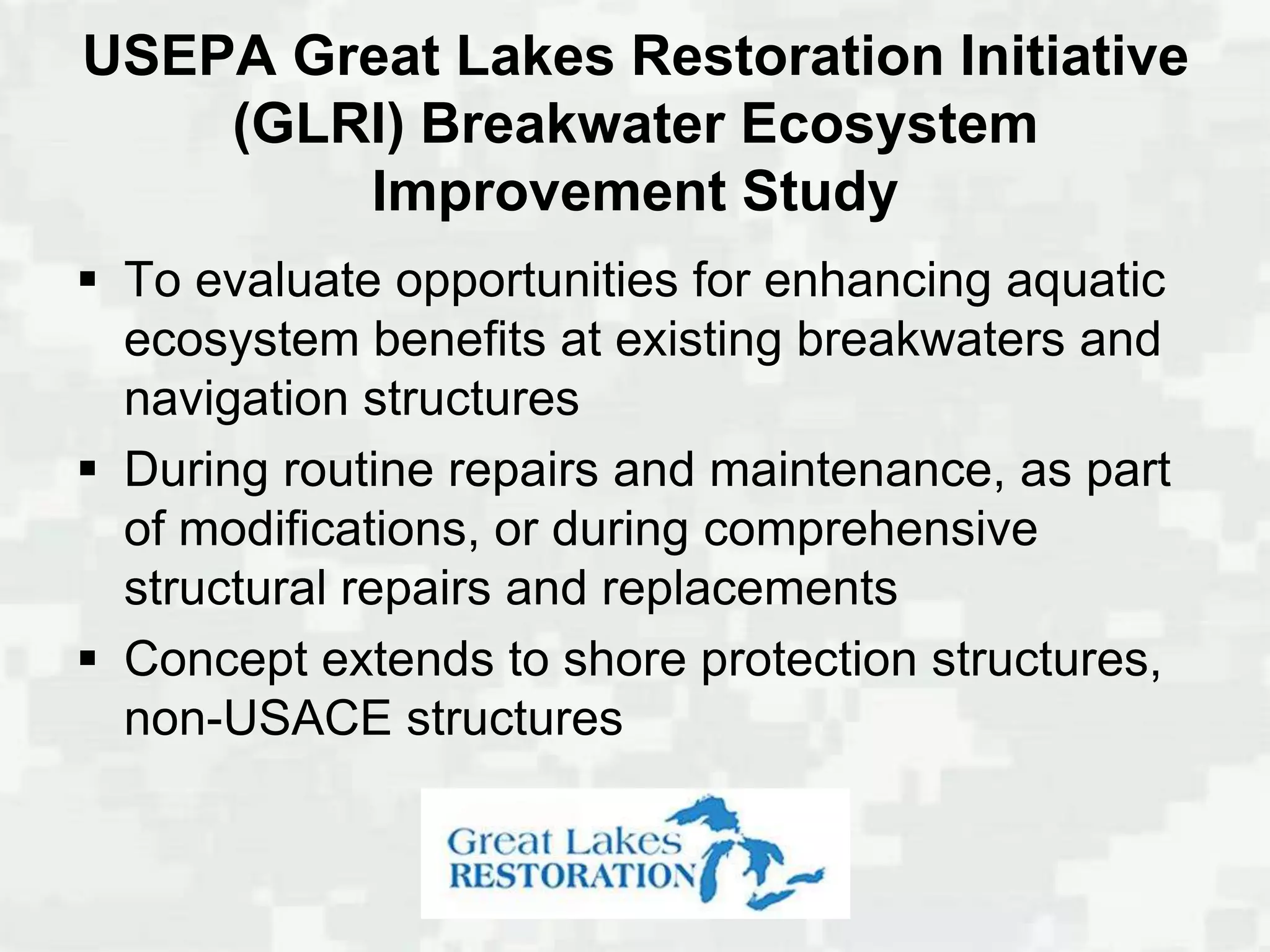 USEPA Great Lakes Restoration Initiative (GLRI) Breakwater Ecosystem Improvement Study

▪ To evaluate opportunities for enhancing aquatic ecosystem benefits at existing breakwaters and navigation structures

▪ During routine repairs and maintenance, as part of modifications, or during comprehensive structural repairs and replacements

▪ Concept extends to shore protection structures, non-USACE structures

Great Lakes
RESTORATION